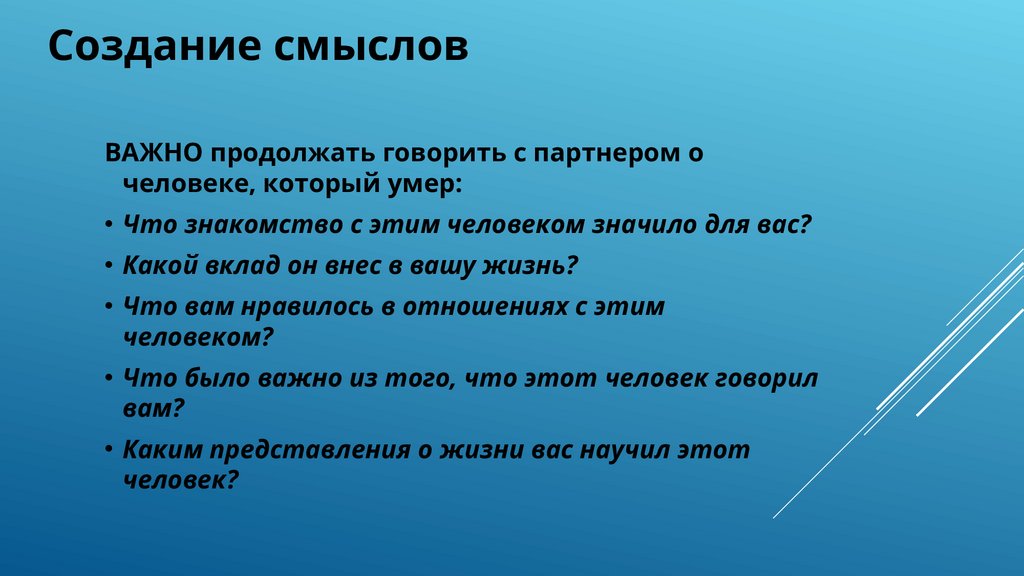 Создание смыслов

ВАЖНО продолжать говорить с партнером о человеке, который умер:

• Что знакомство с этим человеком значило для вас?
• Какой вклад он внес в вашу жизнь?
• Что вам нравилось в отношениях с этим человеком?
• Что было важно из того, что этот человек говорил вам?
• Каким представления о жизни вас научил этот человек?